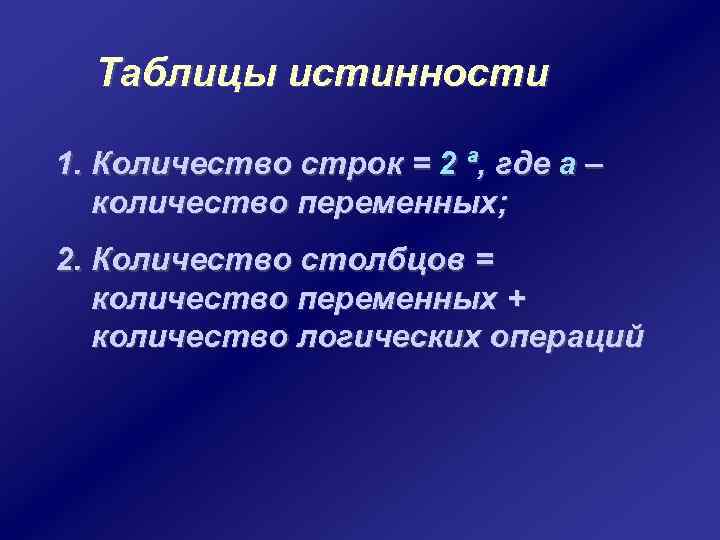 Таблицы истинности

1. Количество строк = $2^a$, где а – количество переменных;

2. Количество столбцов = количество переменных + количество логических операций